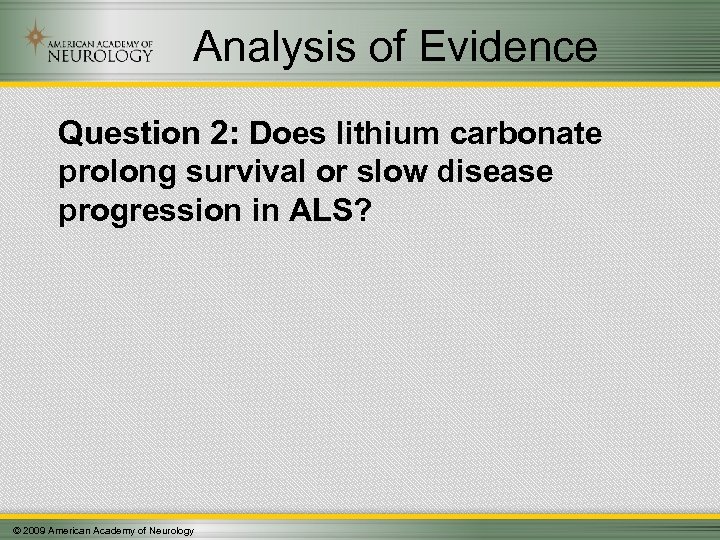 AMERICAN ACADEMY OF NEUROLOGY

Analysis of Evidence

Question 2: Does lithium carbonate prolong survival or slow disease progression in ALS?

© 2009 American Academy of Neurology